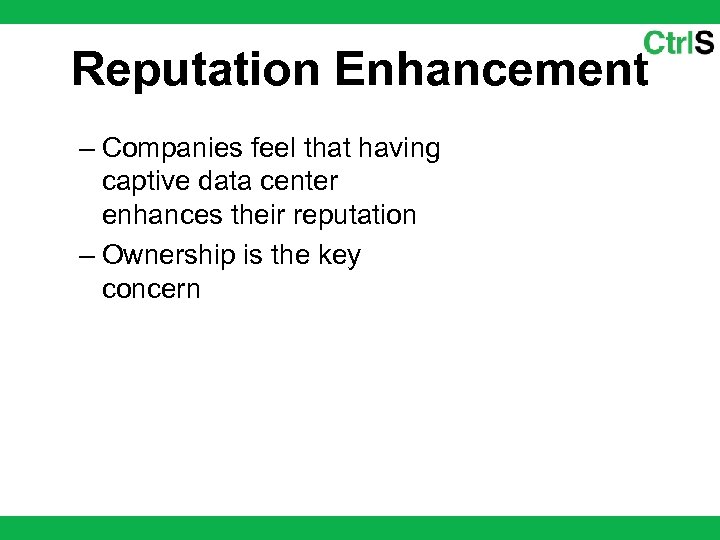 CtrlS

Reputation Enhancement

– Companies feel that having captive data center enhances their reputation

– Ownership is the key concern